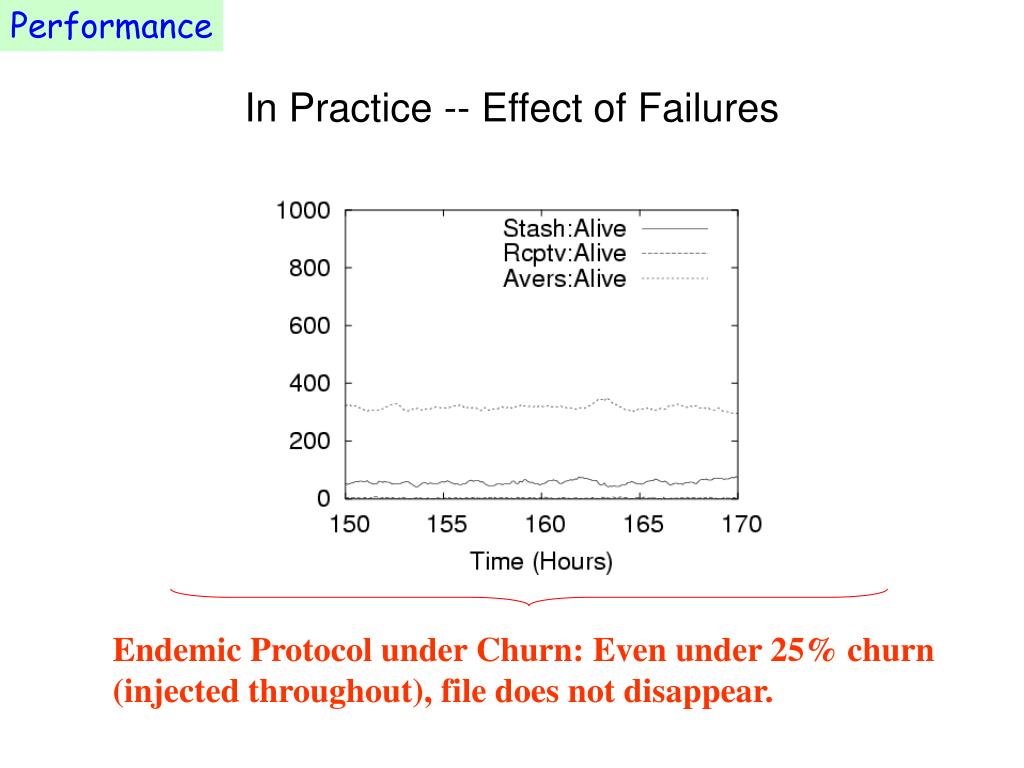 Performance

In Practice -- Effect of Failures

1000
800
600
400
200
0

Stash:Alive
Rcptv:Alive
Avers:Alive

150 155 160 165 170

Time (Hours)

Endemic Protocol under Churn: Even under 25% churn (injected throughout), file does not disappear.